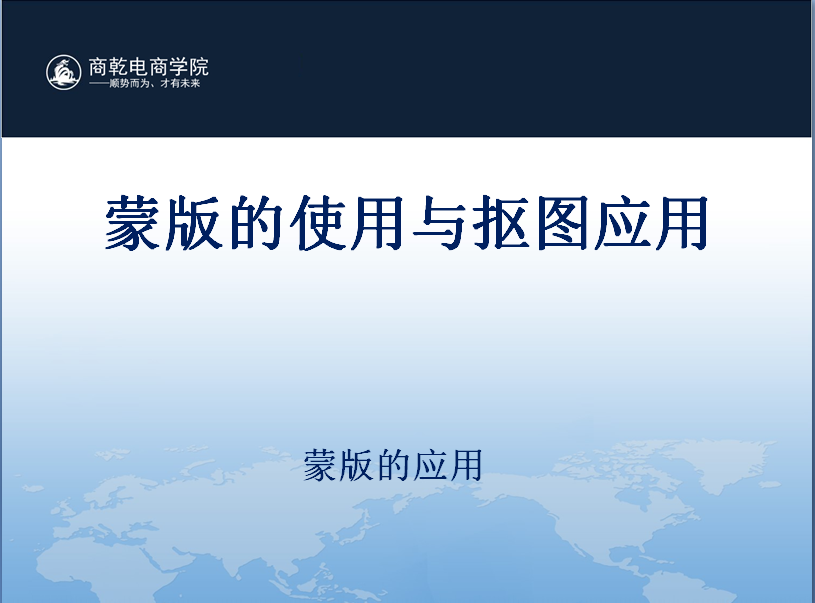 商乾电商学院
——顺势而为、才有未来

蒙版的使用与抠图应用

蒙版的应用